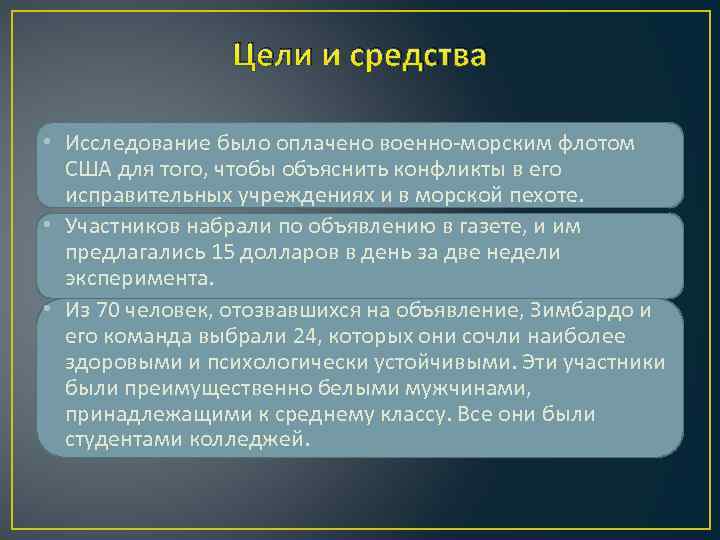 Цели и средства

• Исследование было оплачено военно-морским флотом США для того, чтобы объяснить конфликты в его исправительных учреждениях и в морской пехоте.

• Участников набрали по объявлению в газете, и им предлагались 15 долларов в день за две недели эксперимента.

• Из 70 человек, отозвавшихся на объявление, Зимбардо и его команда выбрали 24, которых они сочли наиболее здоровыми и психологически устойчивыми. Эти участники были преимущественно белыми мужчинами, принадлежащими к среднему классу. Все они были студентами колледжей.